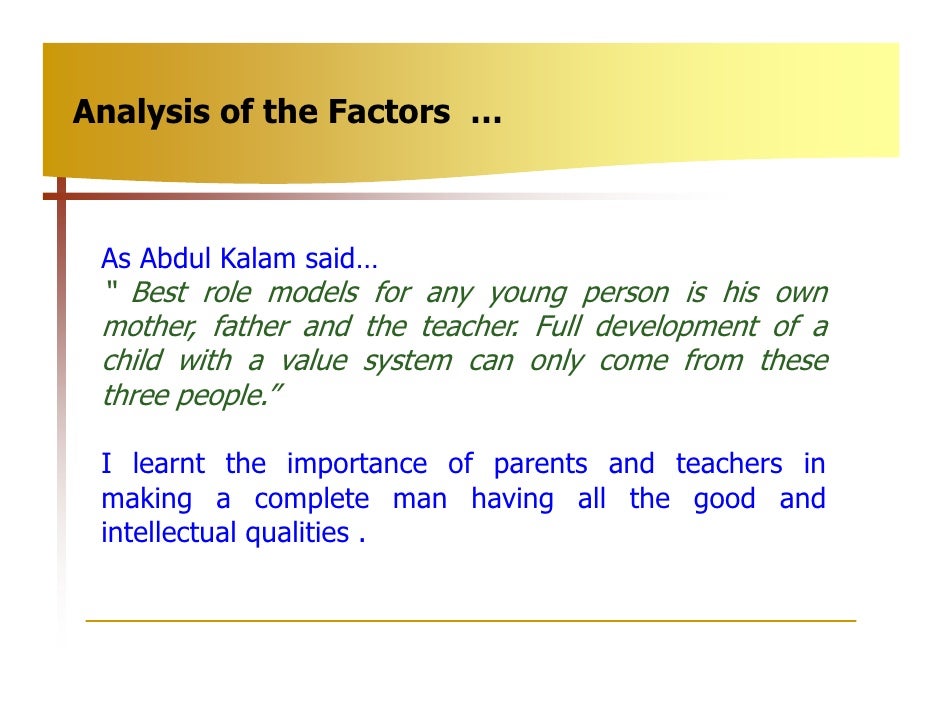 Analysis of the Factors …

As Abdul Kalam said…
" Best role models for any young person is his own mother, father and the teacher. Full development of a child with a value system can only come from these three people."

I learnt the importance of parents and teachers in making a complete man having all the good and intellectual qualities .